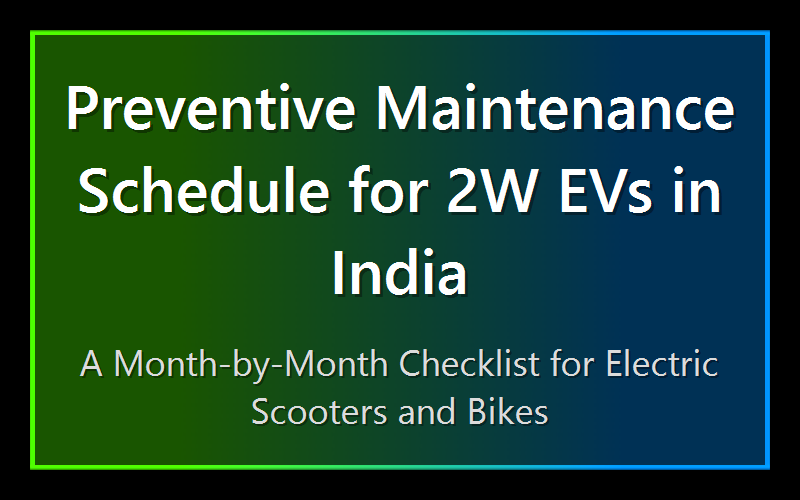 Preventive Maintenance Schedule for 2W EVs in India

A Month-by-Month Checklist for Electric Scooters and Bikes